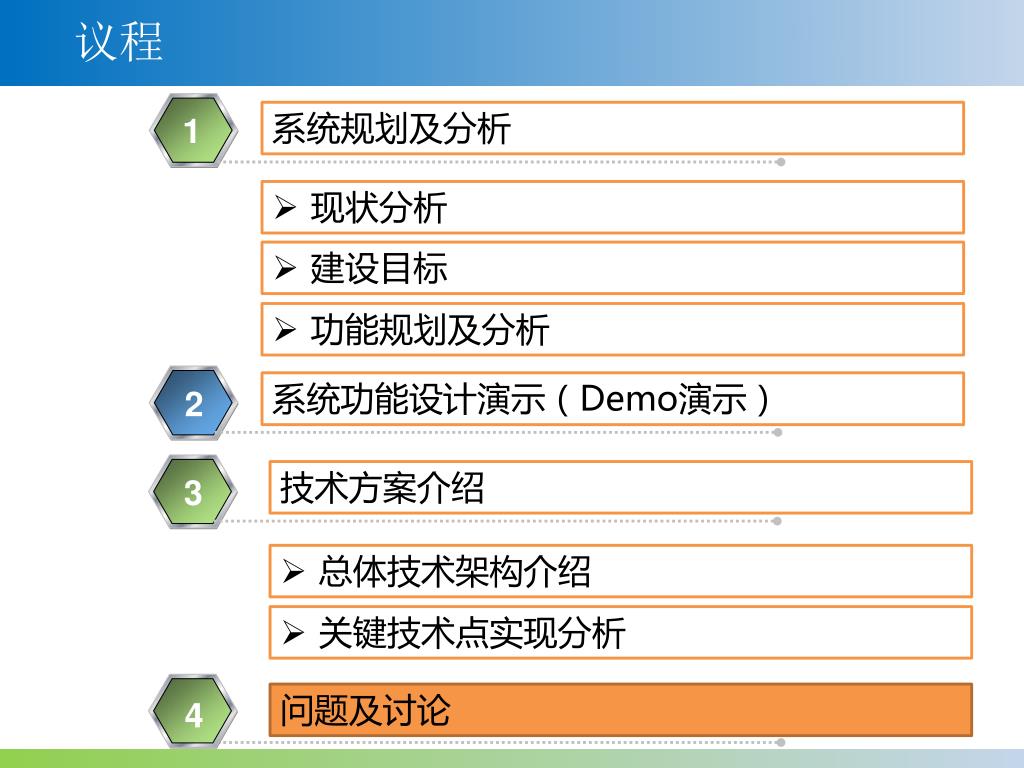 议程

1

系统规划及分析

➢ 现状分析

➢ 建设目标

➢ 功能规划及分析

2

系统功能设计演示（Demo演示）

3

技术方案介绍

➢ 总体技术架构介绍

➢ 关键技术点实现分析

4

问题及讨论